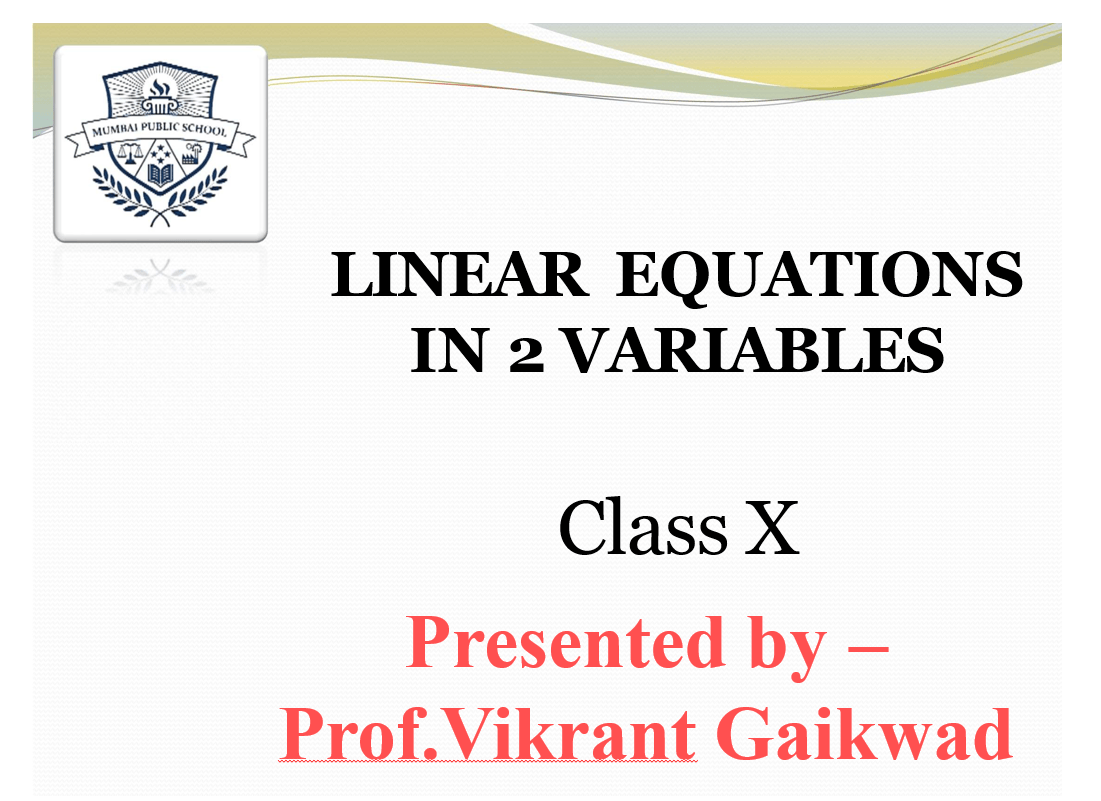 MUMBAI PUBLIC SCHOOL

LINEAR EQUATIONS IN 2 VARIABLES

Class X

Presented by – Prof.Vikrant Gaikwad